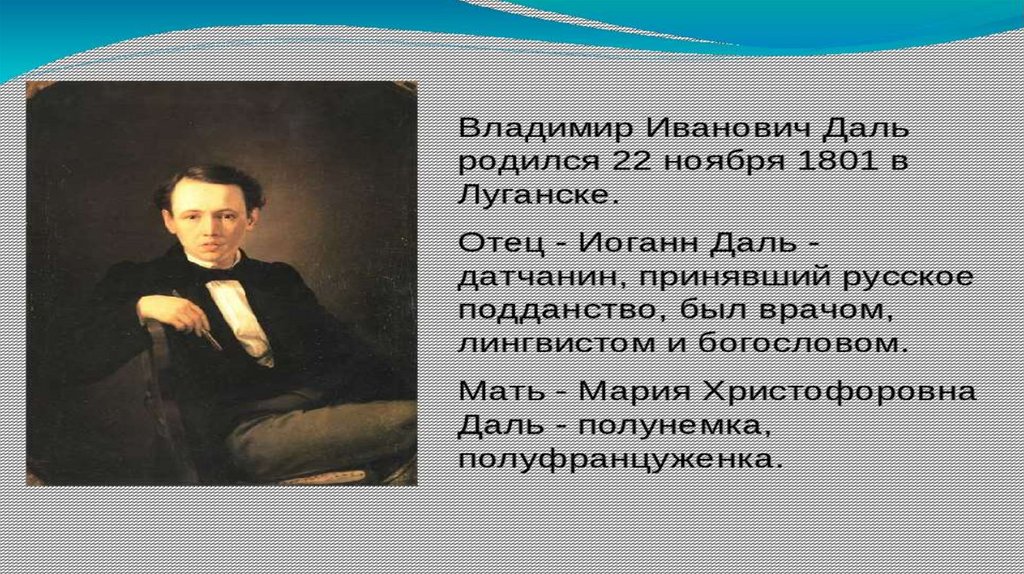 Владимир Иванович Даль родился 22 ноября 1801 в Луганске.

Отец - Иоганн Даль - датчанин, принявший русское подданство, был врачом, лингвистом и богословом.

Мать - Мария Христофоровна Даль - полунемка, полуфранцуженка.